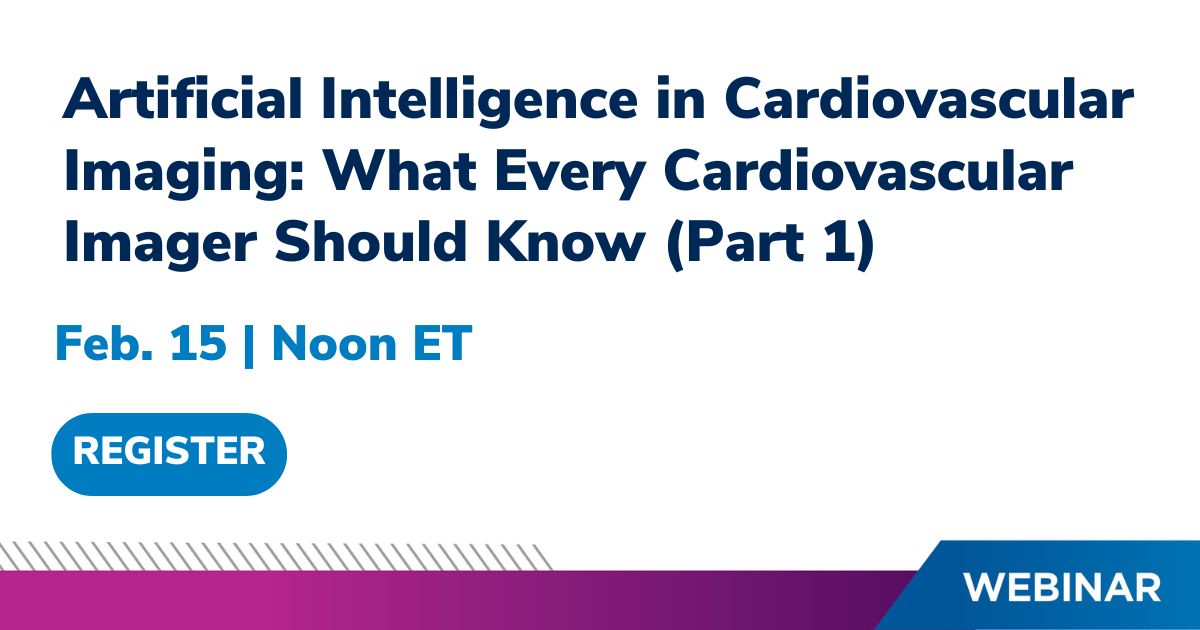 Artificial Intelligence in Cardiovascular Imaging: What Every Cardiovascular Imager Should Know (Part 1)

Feb. 15 | Noon ET

REGISTER

WEBINAR